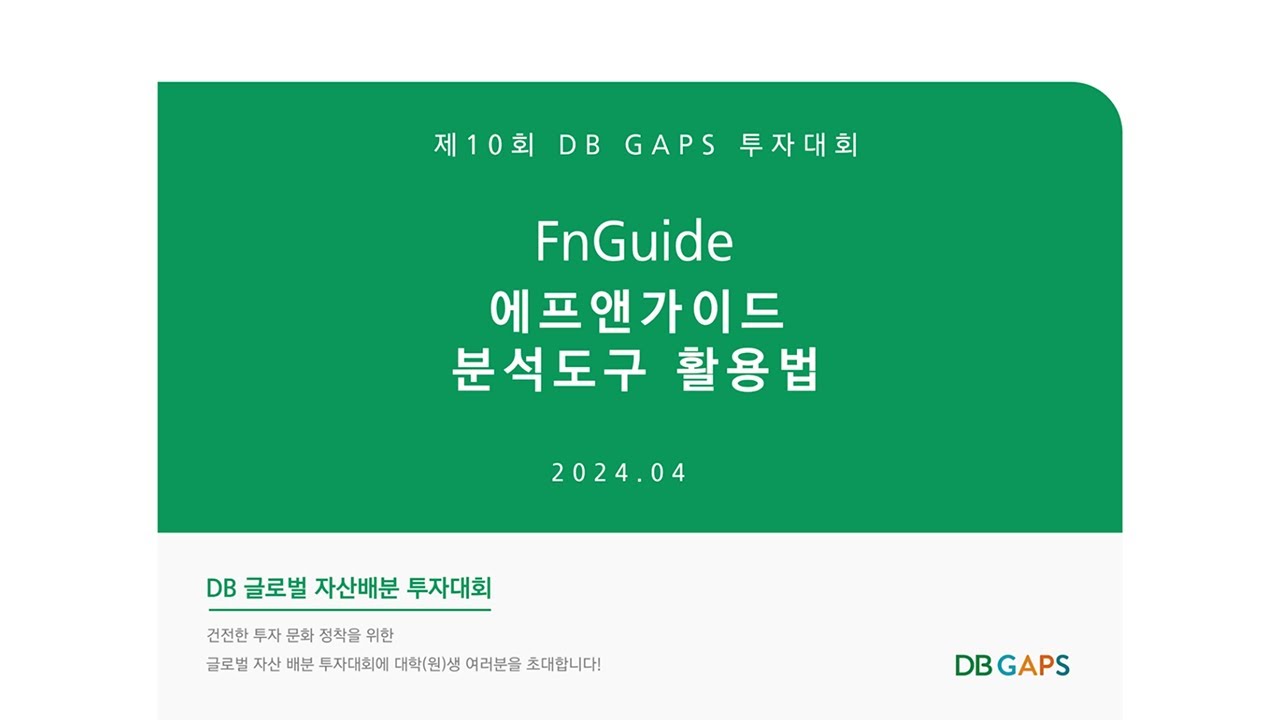 제10회 DB GAPS 투자대회

FnGuide
에프앤가이드
분석도구 활용법

2024.04

DB 글로벌 자산배분 투자대회

건전한 투자 문화 정착을 위한
글로벌 자산 배분 투자대회에 대학(원)생 여러분을 초대합니다!

DB GAPS